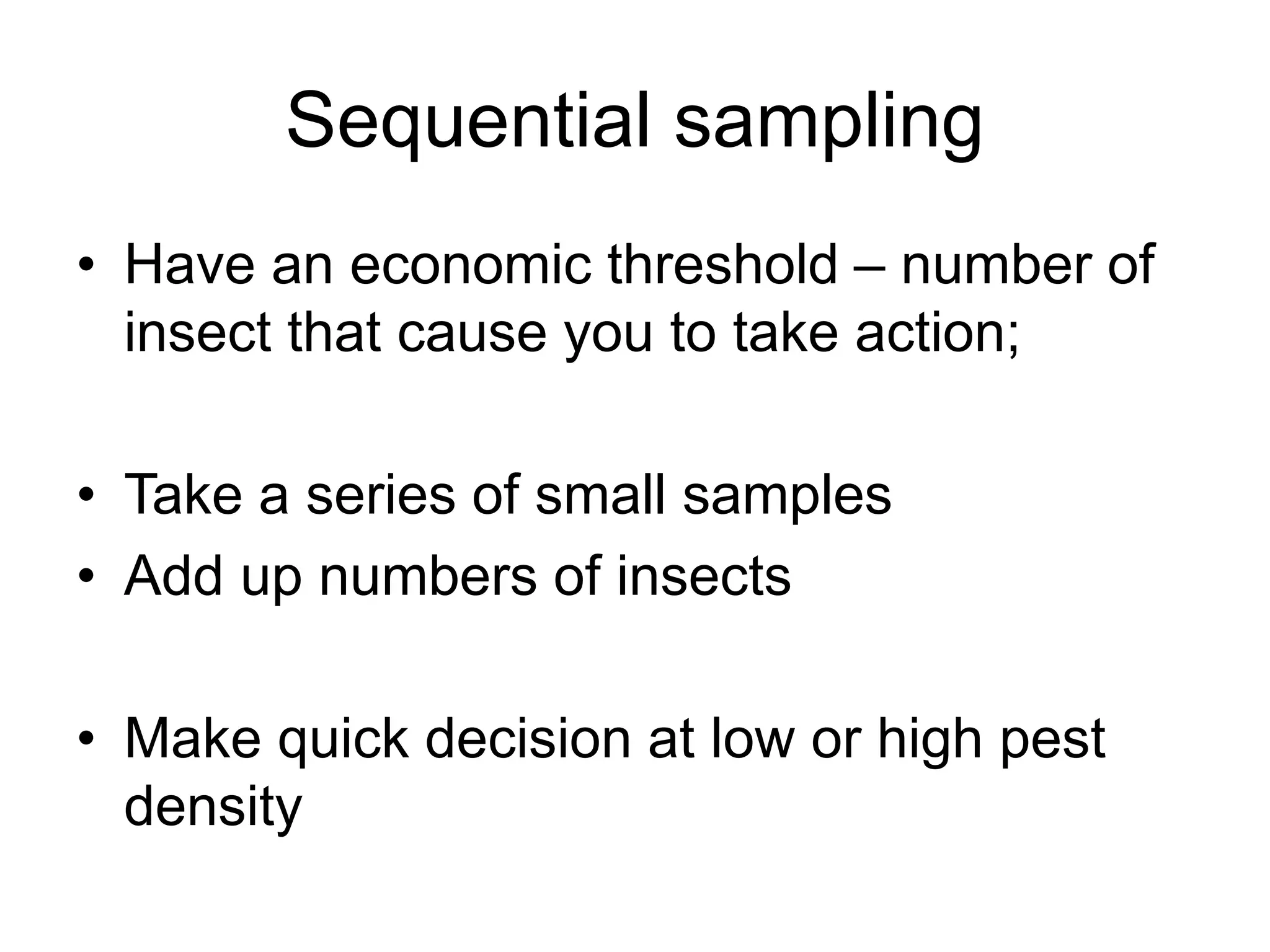 Sequential sampling

• Have an economic threshold – number of insect that cause you to take action;

• Take a series of small samples
• Add up numbers of insects

• Make quick decision at low or high pest density